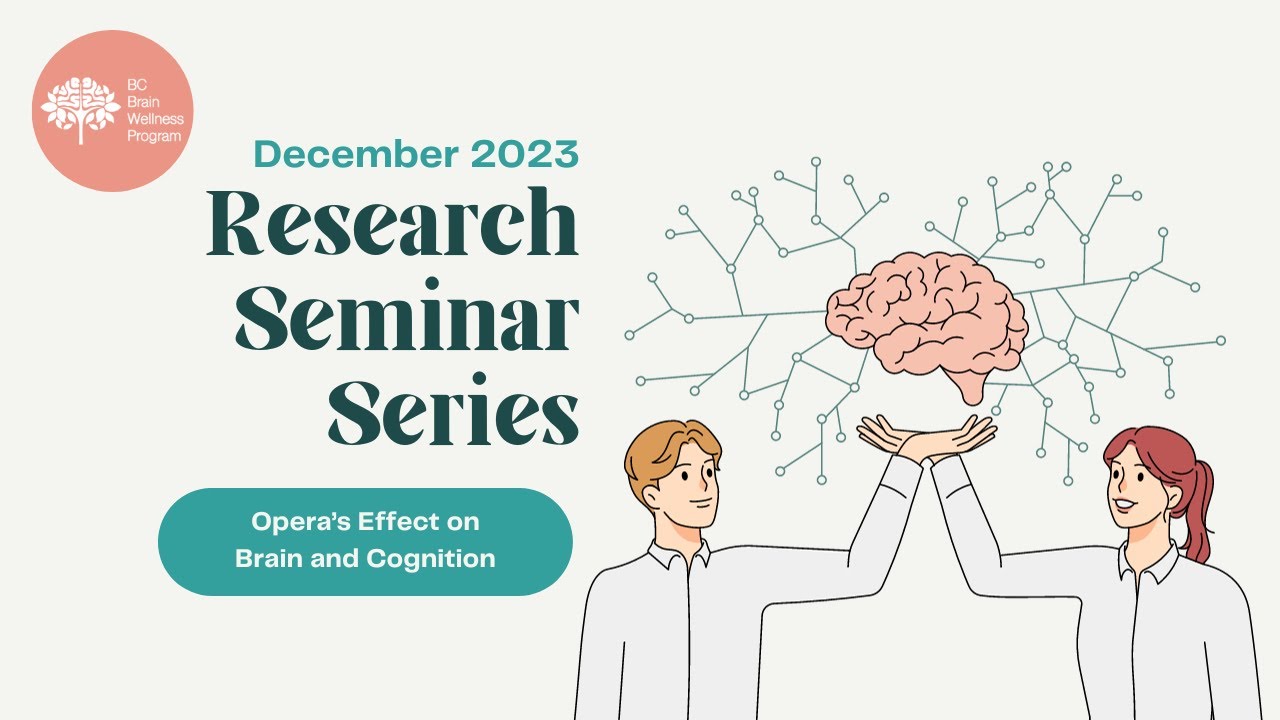 BC Brain Wellness Program

December 2023

Research Seminar Series

Opera's Effect on Brain and Cognition